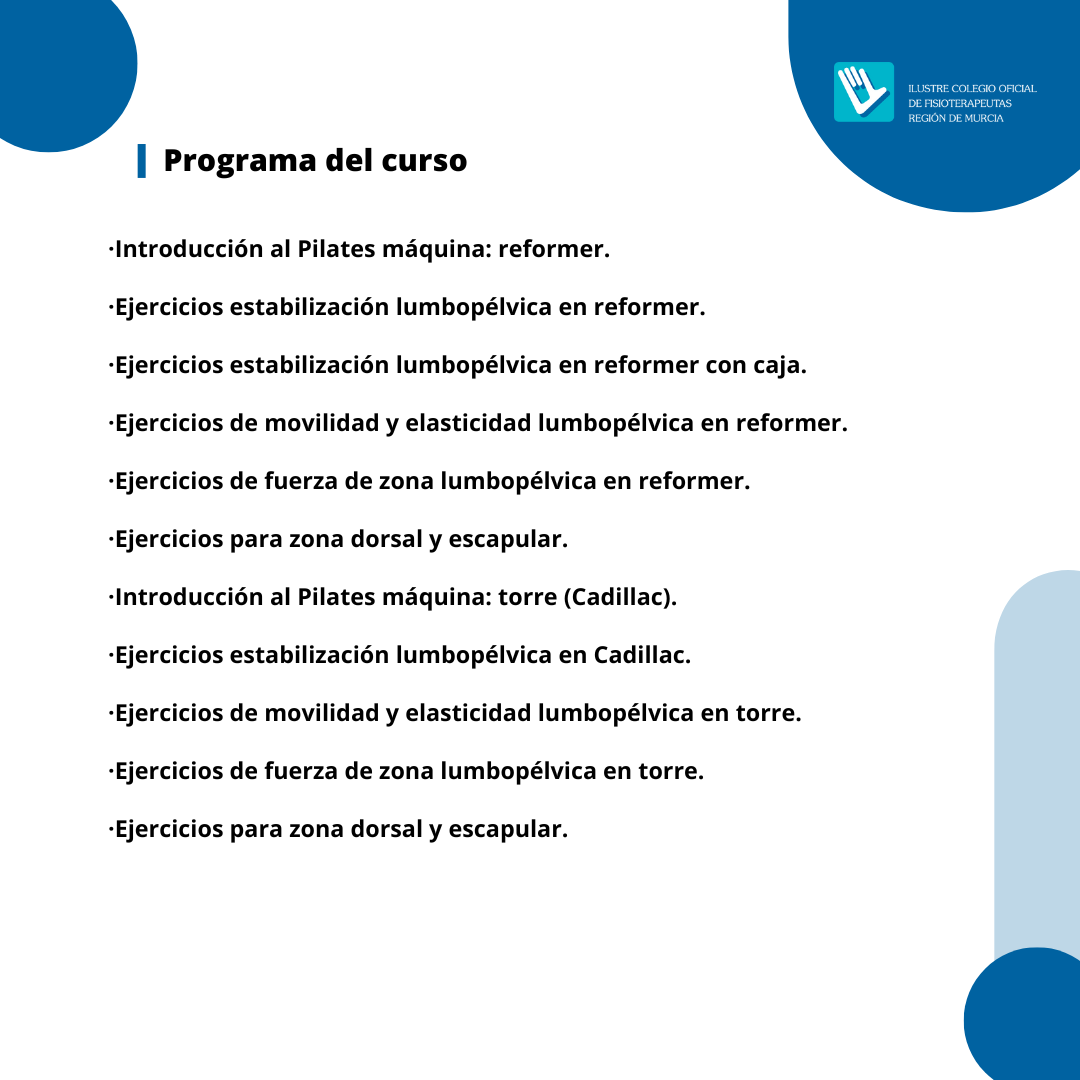 ILUSTRE COLEGIO OFICIAL
DE FISIOTERAPEUTAS
REGIÓN DE MURCIA

Programa del curso

·Introducción al Pilates máquina: reformer.

·Ejercicios estabilización lumbopélvica en reformer.

·Ejercicios estabilización lumbopélvica en reformer con caja.

·Ejercicios de movilidad y elasticidad lumbopélvica en reformer.

·Ejercicios de fuerza de zona lumbopélvica en reformer.

·Ejercicios para zona dorsal y escapular.

·Introducción al Pilates máquina: torre (Cadillac).

·Ejercicios estabilización lumbopélvica en Cadillac.

·Ejercicios de movilidad y elasticidad lumbopélvica en torre.

·Ejercicios de fuerza de zona lumbopélvica en torre.

·Ejercicios para zona dorsal y escapular.